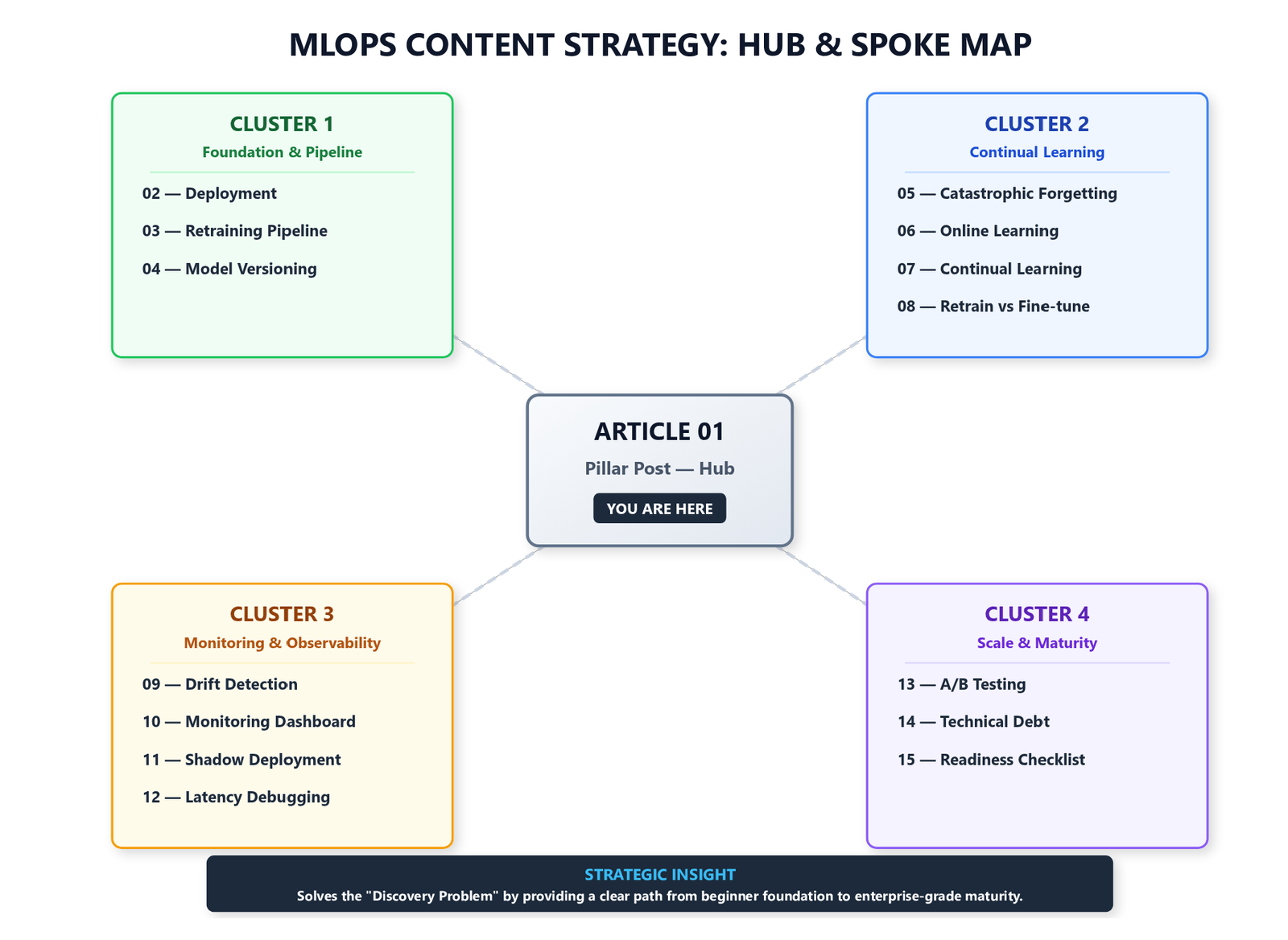 MLOPS CONTENT STRATEGY: HUB & SPOKE MAP

CLUSTER 1
Foundation & Pipeline
02 — Deployment
03 — Retraining Pipeline
04 — Model Versioning

CLUSTER 2
Continual Learning
05 — Catastrophic Forgetting
06 — Online Learning
07 — Continual Learning
08 — Retrain vs Fine-tune

ARTICLE 01
Pillar Post — Hub
YOU ARE HERE

CLUSTER 3
Monitoring & Observability
09 — Drift Detection
10 — Monitoring Dashboard
11 — Shadow Deployment
12 — Latency Debugging

CLUSTER 4
Scale & Maturity
13 — A/B Testing
14 — Technical Debt
15 — Readiness Checklist

STRATEGIC INSIGHT
Solves the "Discovery Problem" by providing a clear path from beginner foundation to enterprise-grade maturity.